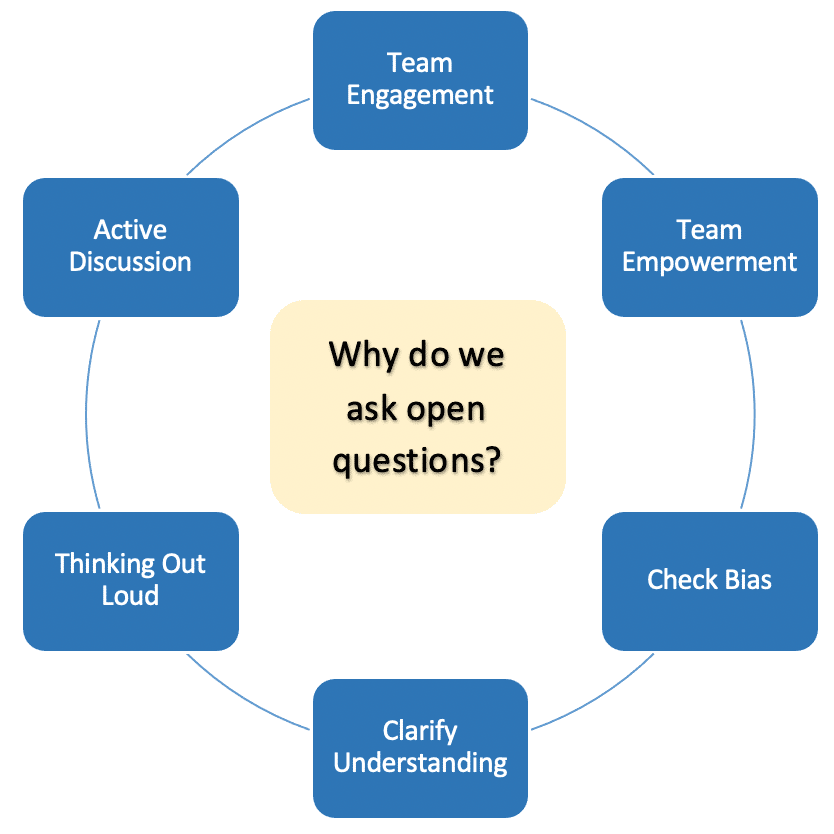 Why do we ask open questions?

Team Engagement

Team Empowerment

Check Bias

Clarify Understanding

Thinking Out Loud

Active Discussion